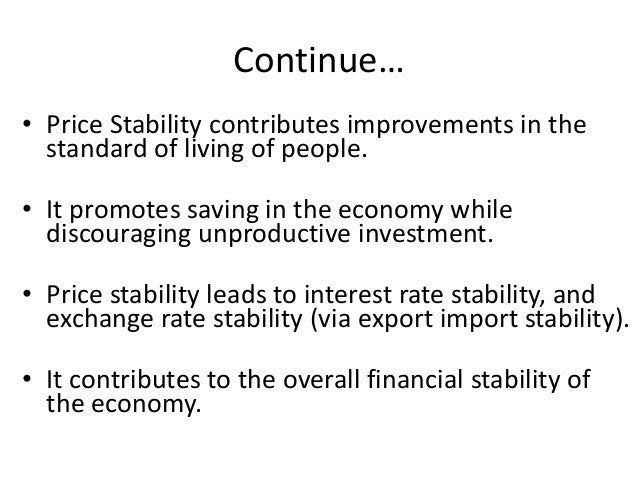 Continue…

• Price Stability contributes improvements in the standard of living of people.

• It promotes saving in the economy while discouraging unproductive investment.

• Price stability leads to interest rate stability, and exchange rate stability (via export import stability).

• It contributes to the overall financial stability of the economy.